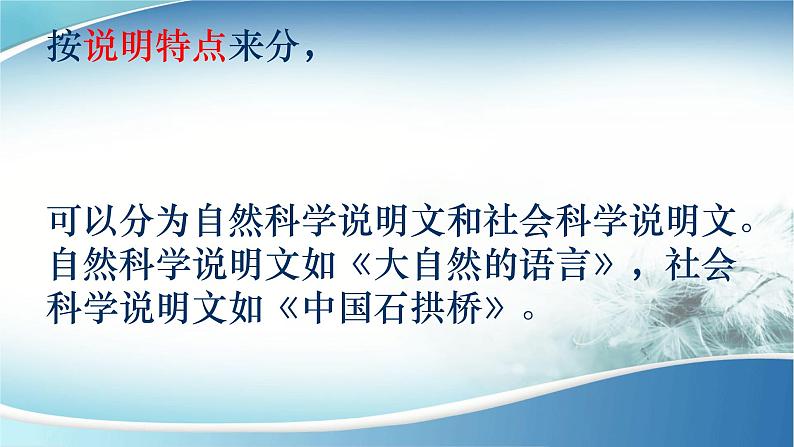 按说明特点来分，

可以分为自然科学说明文和社会科学说明文。自然科学说明文如《大自然的语言》，社会科学说明文如《中国石拱桥》。